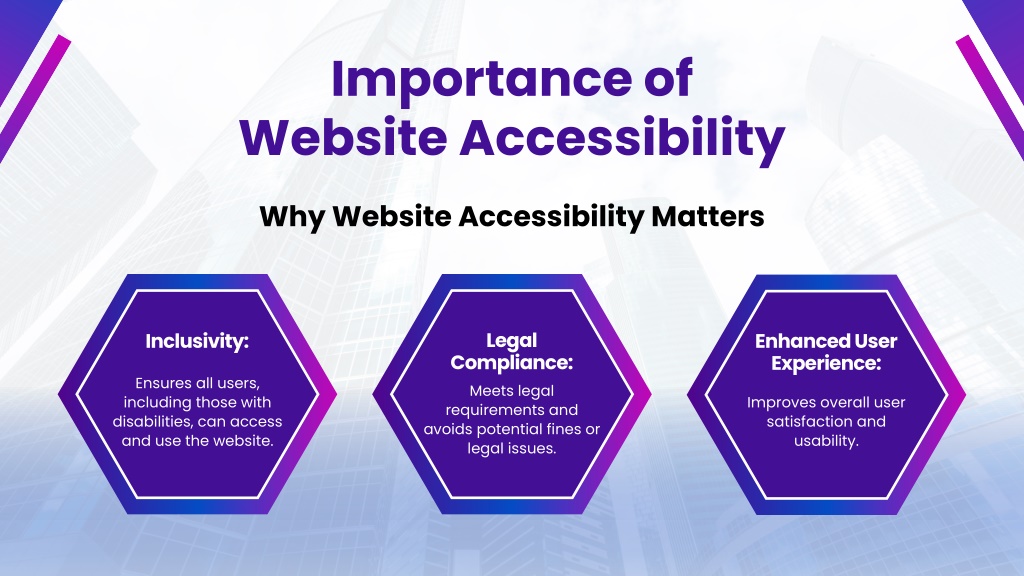 Importance of Website Accessibility

Why Website Accessibility Matters

Inclusivity:

Ensures all users, including those with disabilities, can access and use the website.

Legal Compliance:

Meets legal requirements and avoids potential fines or legal issues.

Enhanced User Experience:

Improves overall user satisfaction and usability.